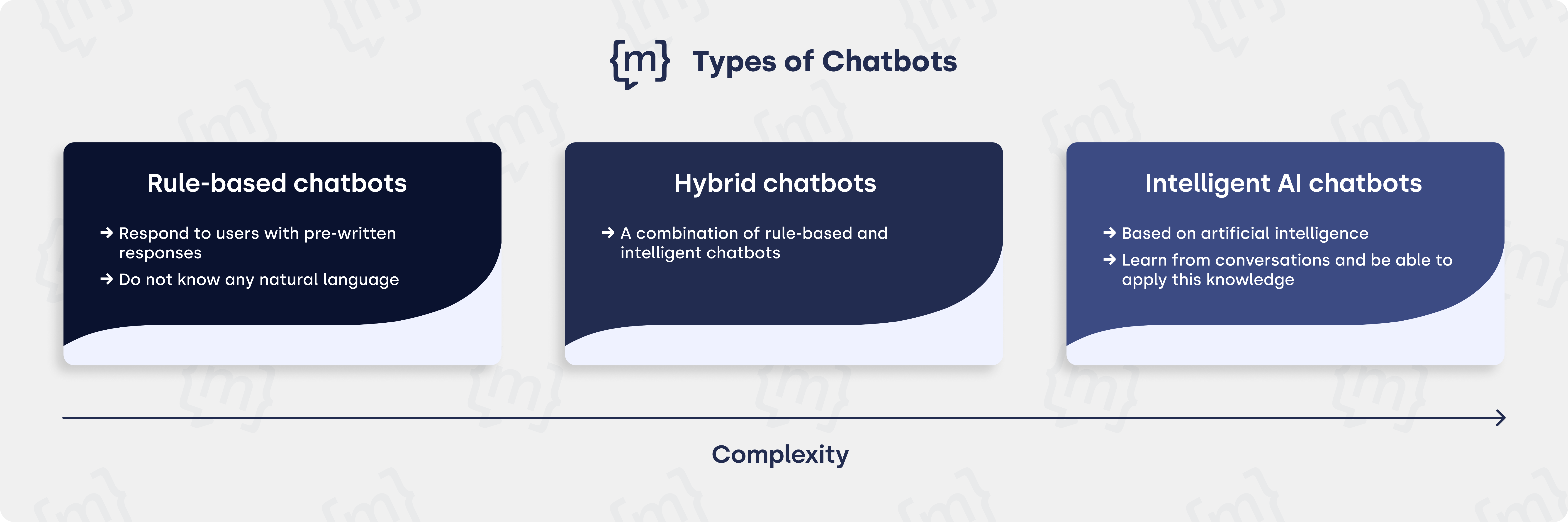 {m} Types of Chatbots

Rule-based chatbots

→ Respond to users with pre-written responses
→ Do not know any natural language

Hybrid chatbots

→ A combination of rule-based and intelligent chatbots

Intelligent AI chatbots

→ Based on artificial intelligence
→ Learn from conversations and be able to apply this knowledge

Complexity